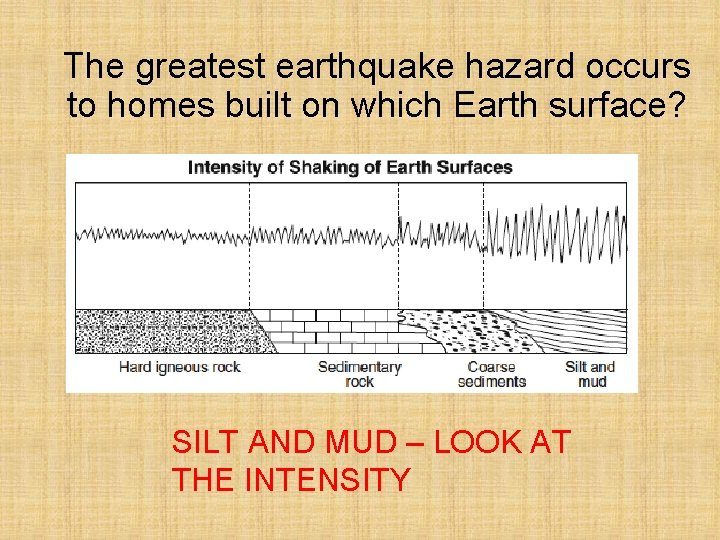 The greatest earthquake hazard occurs to homes built on which Earth surface?

Intensity of Shaking of Earth Surfaces

Hard igneous rock

Sedimentary rock

Coarse sediments

Silt and mud

SILT AND MUD – LOOK AT THE INTENSITY